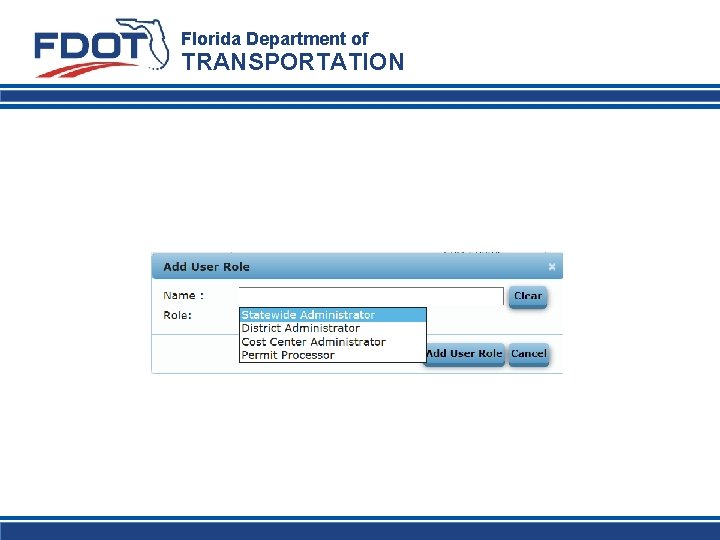 FDOT Florida Department of TRANSPORTATION

Add User Role ×

Name :

Clear

Role:

Statewide Administrator
District Administrator
Cost Center Administrator
Permit Processor

Add User Role Cancel